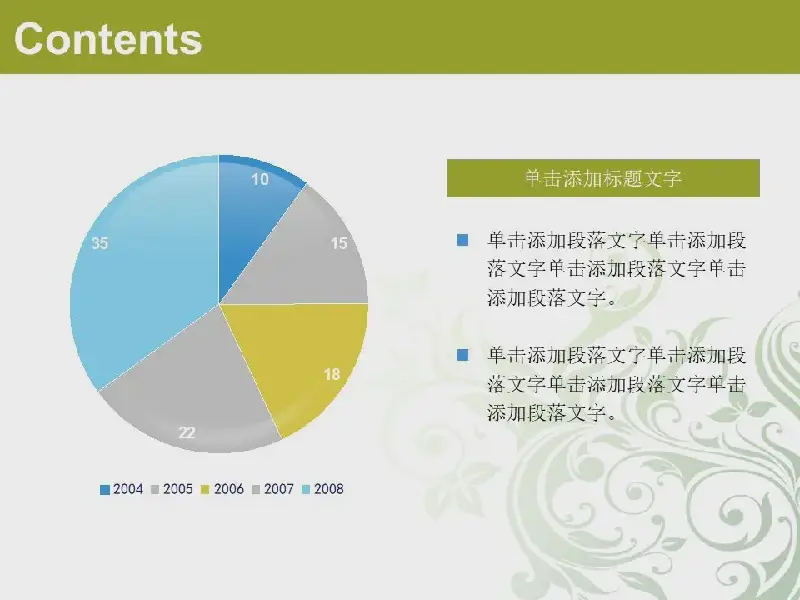 Contents

10
15
18
22
35

2004 2005 2006 2007 2008

单击添加标题文字

单击添加段落文字单击添加段落文字单击添加段落文字单击添加段落文字。

单击添加段落文字单击添加段落文字单击添加段落文字单击添加段落文字。